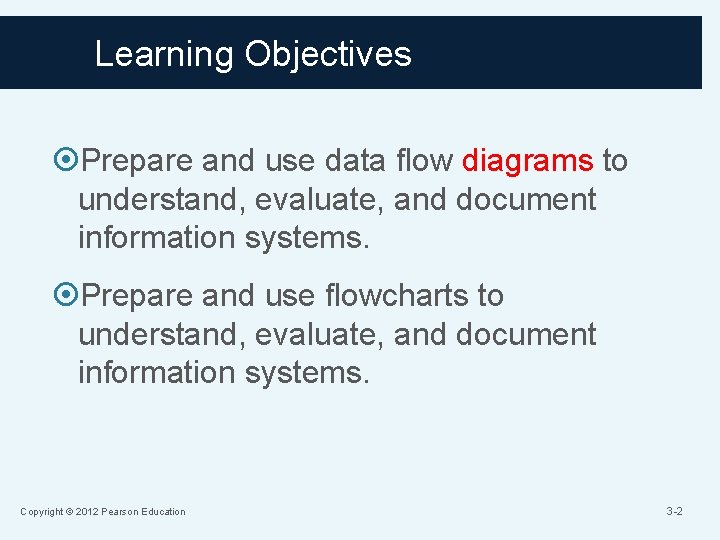 Learning Objectives

Prepare and use data flow diagrams to understand, evaluate, and document information systems.

Prepare and use flowcharts to understand, evaluate, and document information systems.

Copyright © 2012 Pearson Education

3-2